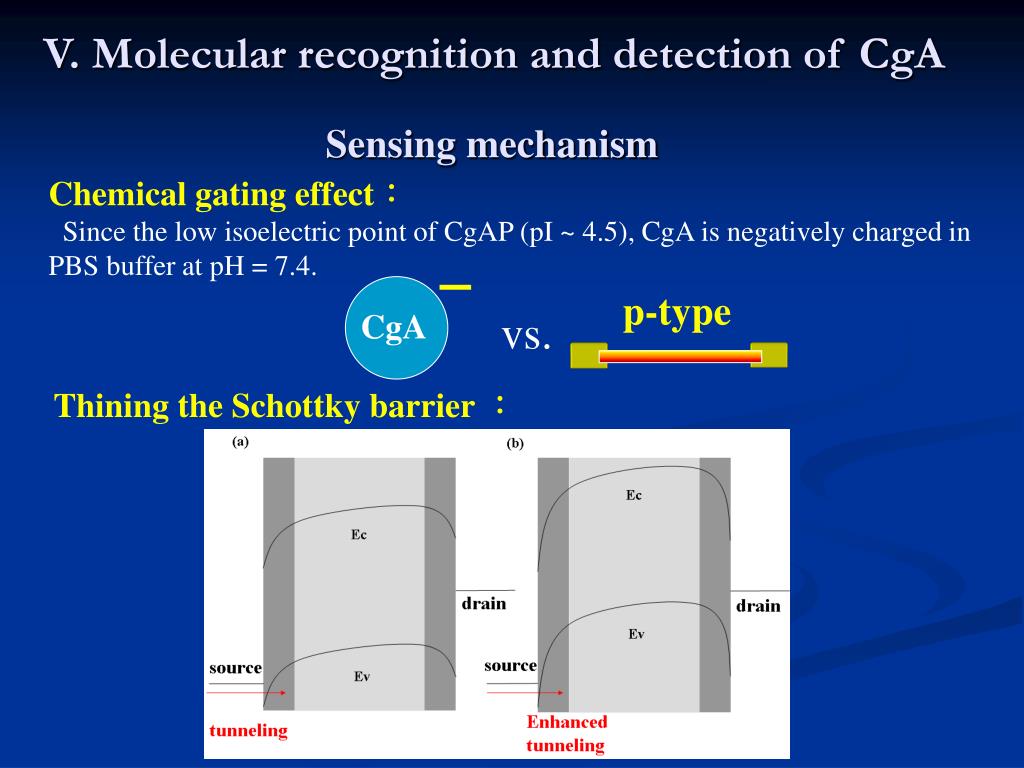 V. Molecular recognition and detection of CgA

Sensing mechanism

Chemical gating effect：

Since the low isoelectric point of CgAP (pI ~ 4.5), CgA is negatively charged in PBS buffer at pH = 7.4.

CgA

−

vs.

p-type

Thining the Schottky barrier ：

(a)

Ec

drain

source

Ev

tunneling

(b)

Ec

drain

Ev

source

Enhanced tunneling